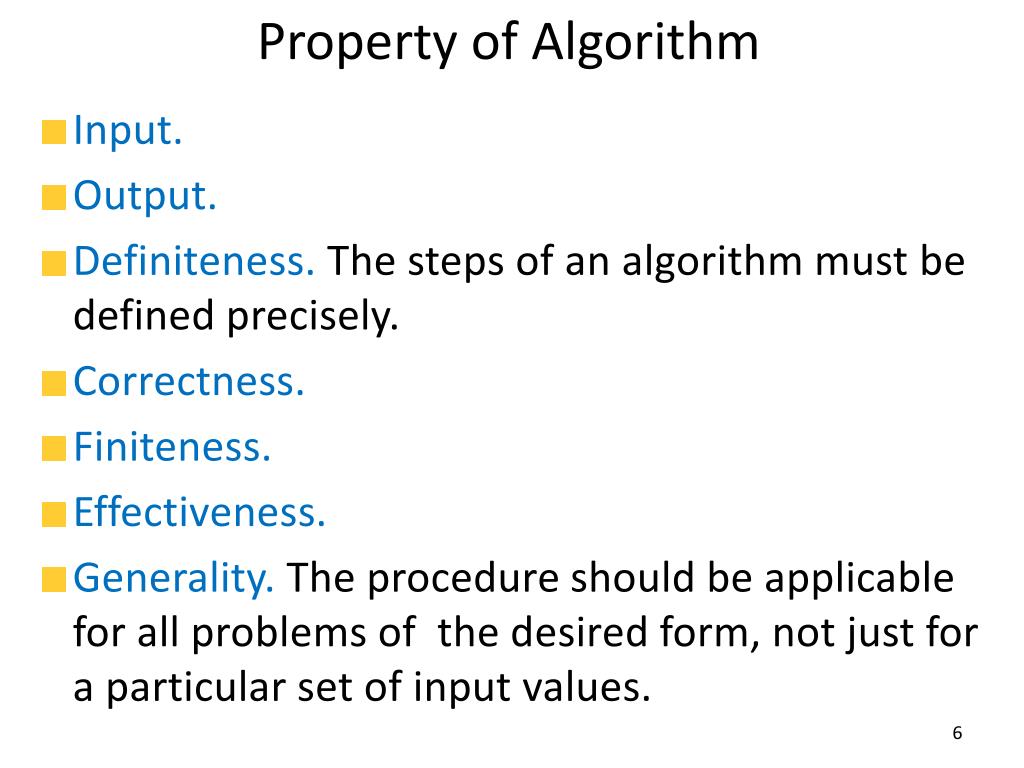 Property of Algorithm

Input.

Output.

Definiteness. The steps of an algorithm must be defined precisely.

Correctness.

Finiteness.

Effectiveness.

Generality. The procedure should be applicable for all problems of  the desired form, not just for a particular set of input values.

6